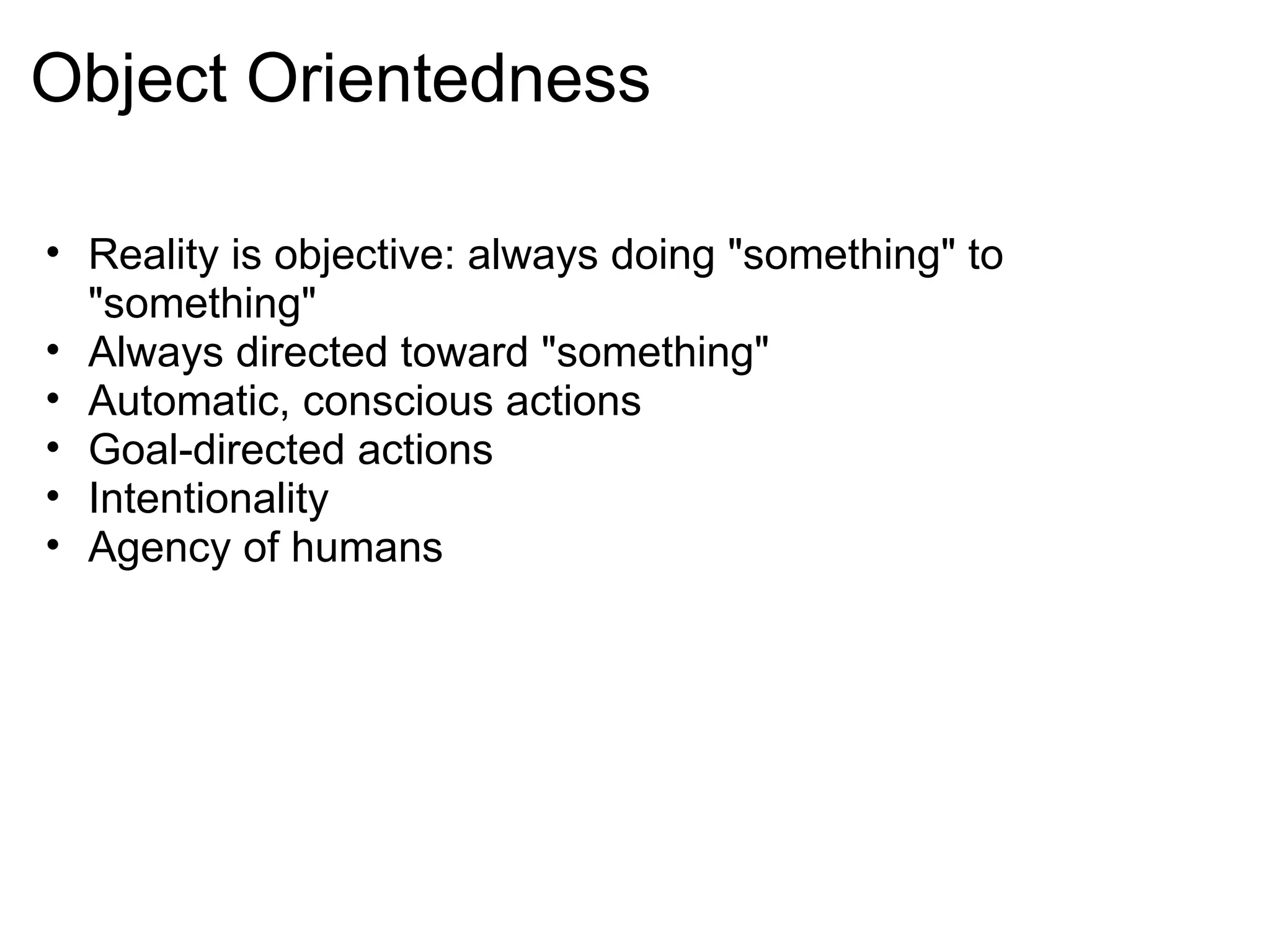 Object Orientedness

• Reality is objective: always doing "something" to "something"
• Always directed toward "something"
• Automatic, conscious actions
• Goal-directed actions
• Intentionality
• Agency of humans